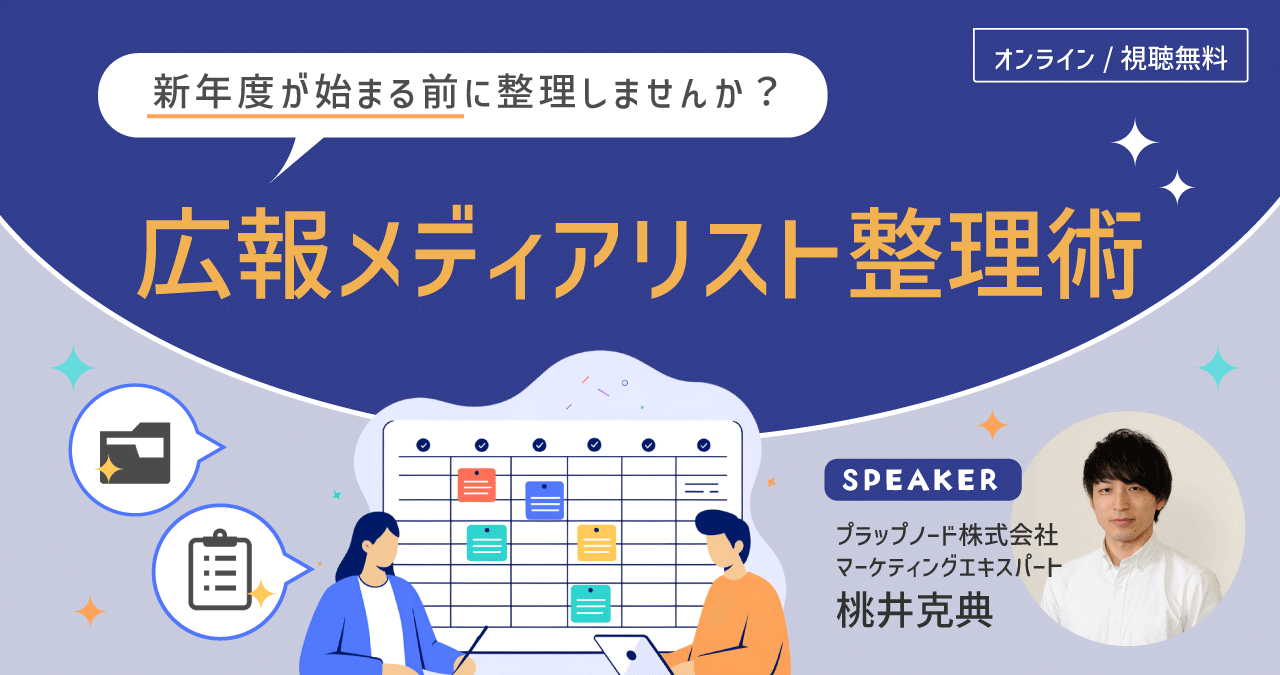 オンライン / 視聴無料

新年度が始まる前に整理しませんか？

広報メディアリスト整理術

SPEAKER

プラップノード株式会社
マーケティングエキスパート
桃井克典